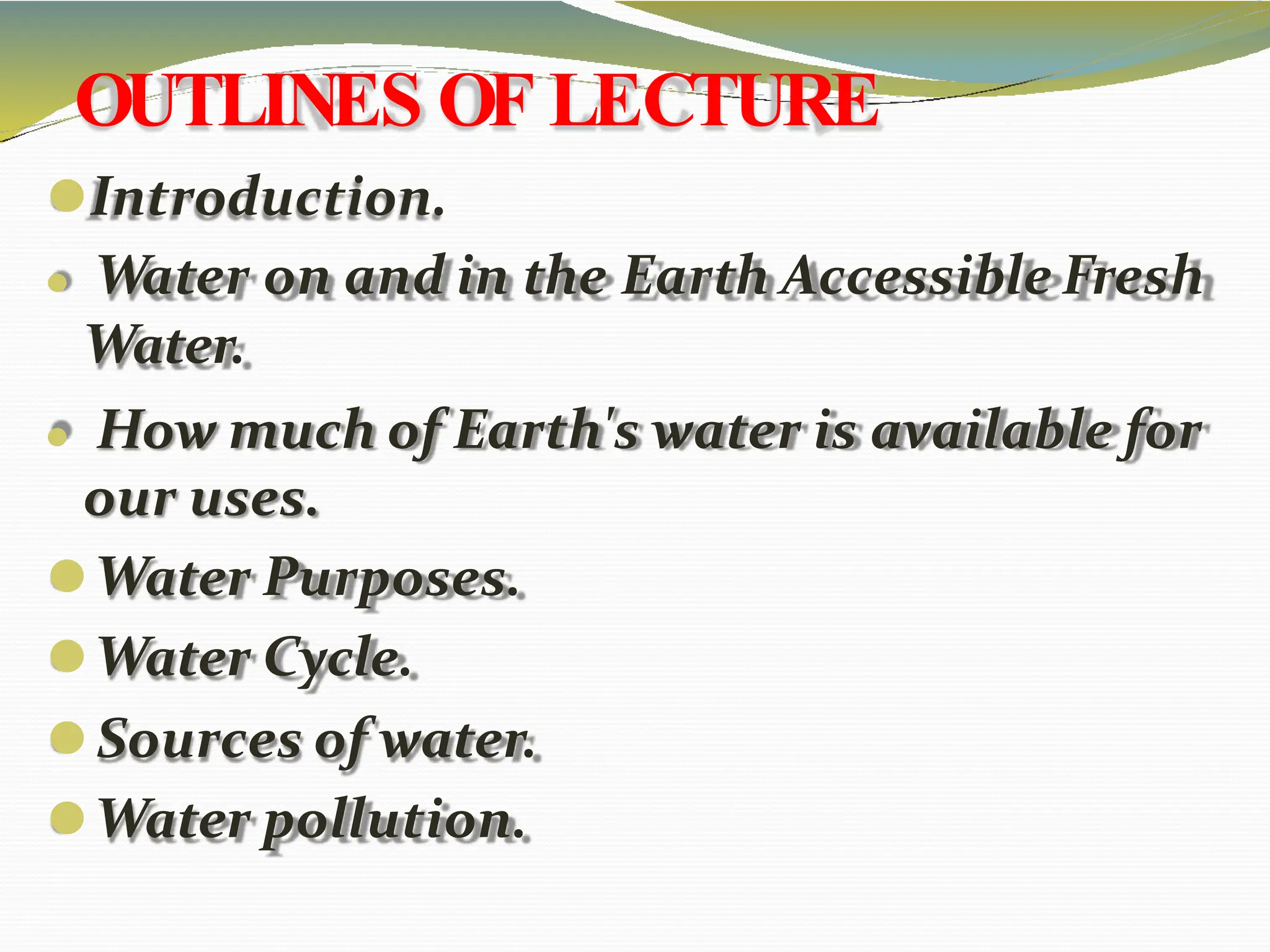 OUTLINES OF LECTURE

Introduction.

Water on and in the Earth Accessible Fresh Water.

How much of Earth's water is available for our uses.

Water Purposes.

Water Cycle.

Sources of water.

Water pollution.